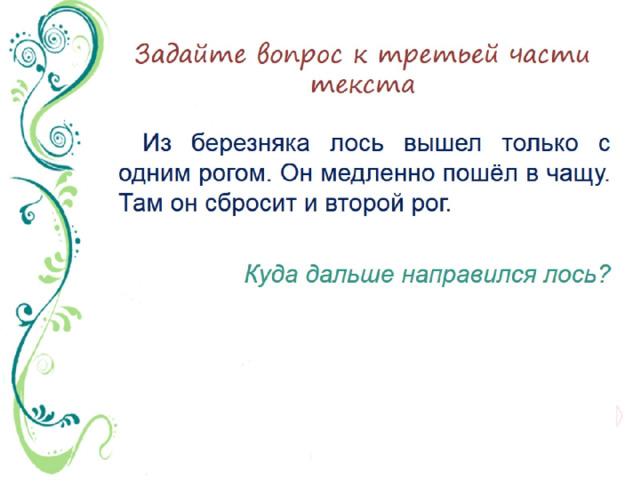 Задайте вопрос к третьей части текста

Из березняка лось вышел только с одним рогом. Он медленно пошёл в чащу. Там он сбросит и второй рог.

Куда дальше направился лось?